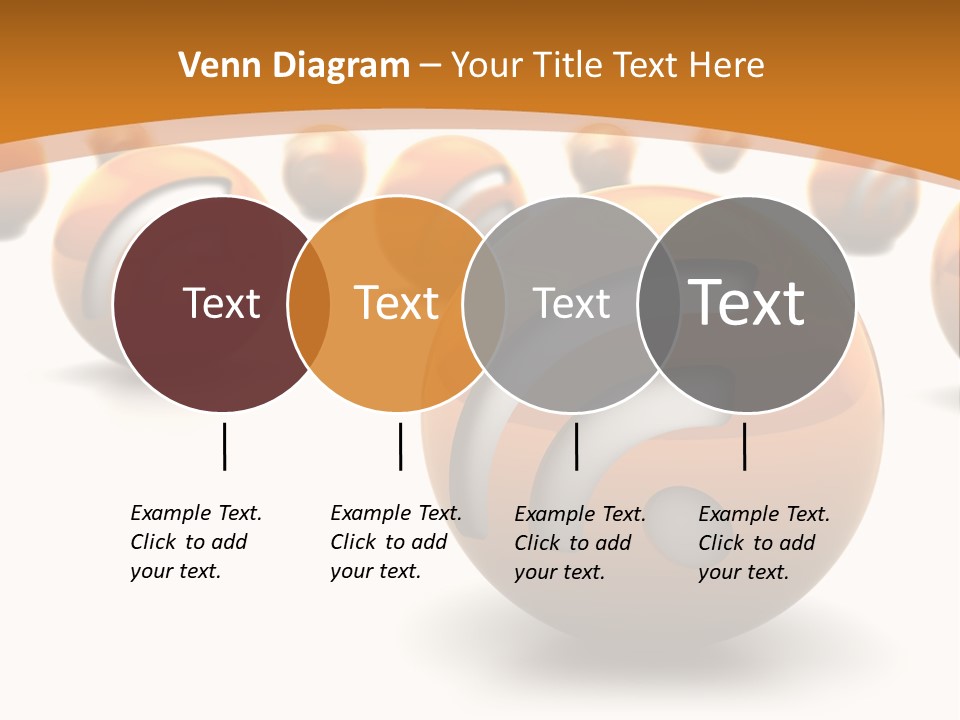 Venn Diagram – Your Title Text Here

Text

Text

Text

Text

Example Text. Click to add your text.

Example Text. Click to add your text.

Example Text. Click to add your text.

Example Text. Click to add your text.